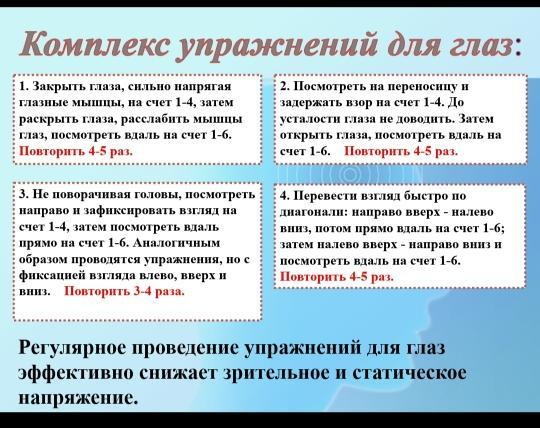 Комплекс упражнений для глаз:

1. Закрыть глаза, сильно напрягая глазные мышцы, на счет 1-4, затем раскрыть глаза, расслабить мышцы глаз, посмотреть вдаль на счет 1-6. Повторить 4-5 раз.

2. Посмотреть на переносицу и задержать взор на счет 1-4. До усталости глаза не доводить. Затем открыть глаза, посмотреть вдаль на счет 1-6. Повторить 4-5 раз.

3. Не поворачивая головы, посмотреть направо и зафиксировать взгляд на счет 1-4, затем посмотреть вдаль прямо на счет 1-6. Аналогичным образом проводятся упражнения, но с фиксацией взгляда влево, вверх и вниз. Повторить 3-4 раза.

4. Перевести взгляд быстро по диагонали: направо вверх - налево вниз, потом прямо вдаль на счет 1-6; затем налево вверх - направо вниз и посмотреть вдаль на счет 1-6. Повторить 4-5 раз.

Регулярное проведение упражнений для глаз эффективно снижает зрительное и статическое напряжение.